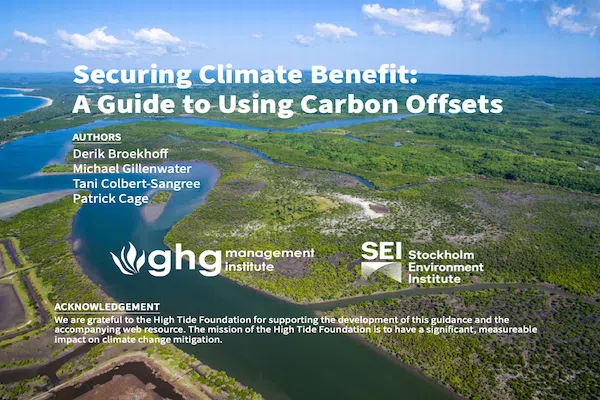 Securing Climate Benefit:
A Guide to Using Carbon Offsets

AUTHORS
Derik Broekhoff
Michael Gillenwater
Tani Colbert-Sangree
Patrick Cage

ghg management institute

SEI Stockholm Environment Institute

ACKNOWLEDGEMENT
We are grateful to the High Tide Foundation for supporting the development of this guidance and the accompanying web resource. The mission of the High Tide Foundation is to have a significant, measureable impact on climate change mitigation.